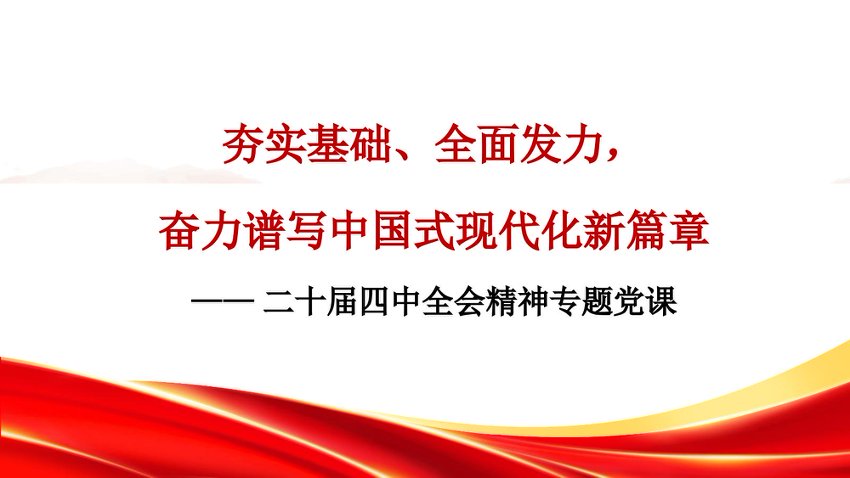 夯实基础、全面发力，

奋力谱写中国式现代化新篇章

—— 二十届四中全会精神专题党课